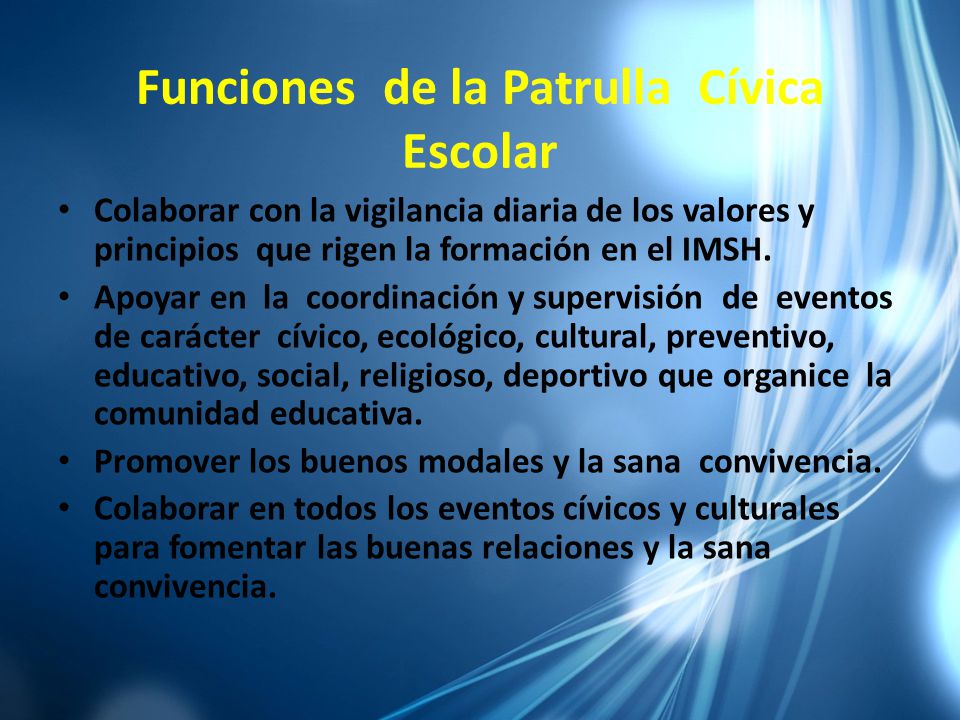 Funciones de la Patrulla Cívica Escolar

• Colaborar con la vigilancia diaria de los valores y principios que rigen la formación en el IMSH.
• Apoyar en la coordinación y supervisión de eventos de carácter cívico, ecológico, cultural, preventivo, educativo, social, religioso, deportivo que organice la comunidad educativa.
• Promover los buenos modales y la sana convivencia.
• Colaborar en todos los eventos cívicos y culturales para fomentar las buenas relaciones y la sana convivencia.